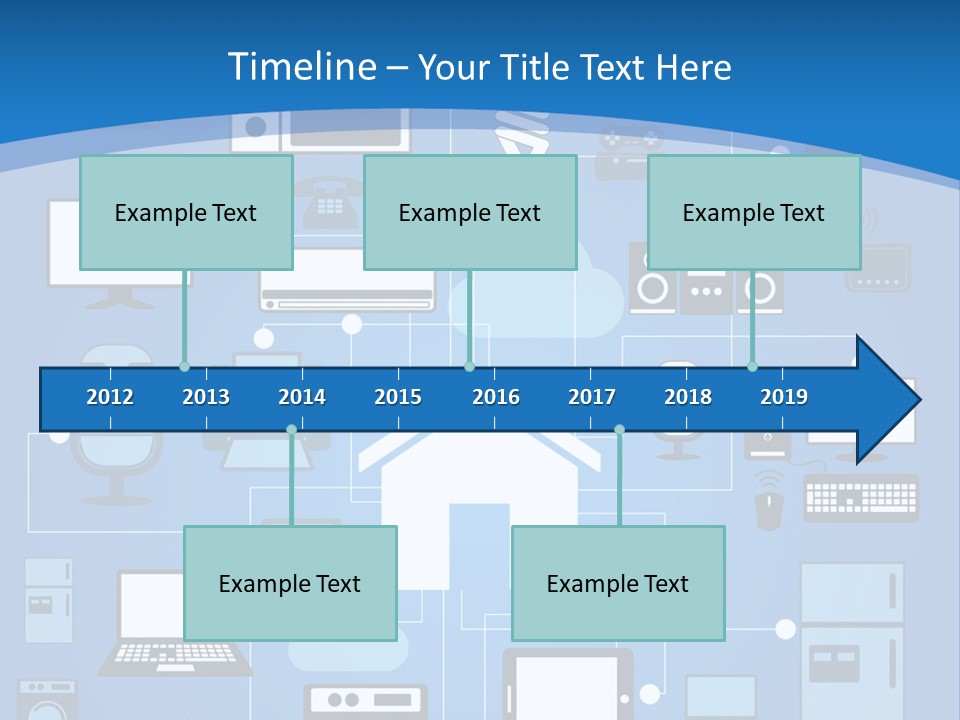 Timeline – Your Title Text Here

Example Text

Example Text

Example Text

2012
2013
2014
2015
2016
2017
2018
2019

Example Text

Example Text